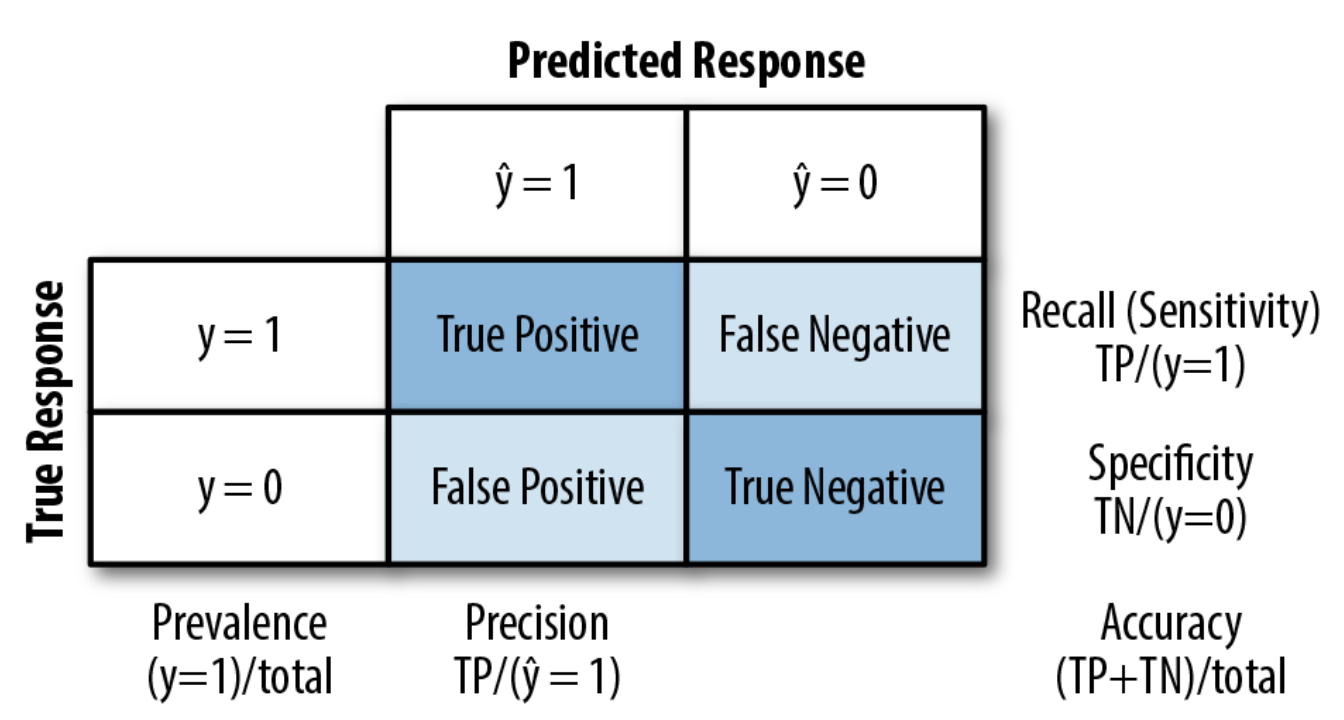 Predicted Response

True Response

| | $\hat{y} = 1$ | $\hat{y} = 0$ | |
|---|---|---|---|
| $y = 1$ | True Positive | False Negative | Recall (Sensitivity) TP/(y=1) |
| $y = 0$ | False Positive | True Negative | Specificity TN/(y=0) |
| Prevalence (y=1)/total | Precision TP/($\hat{y} = 1$) | | Accuracy (TP+TN)/total |